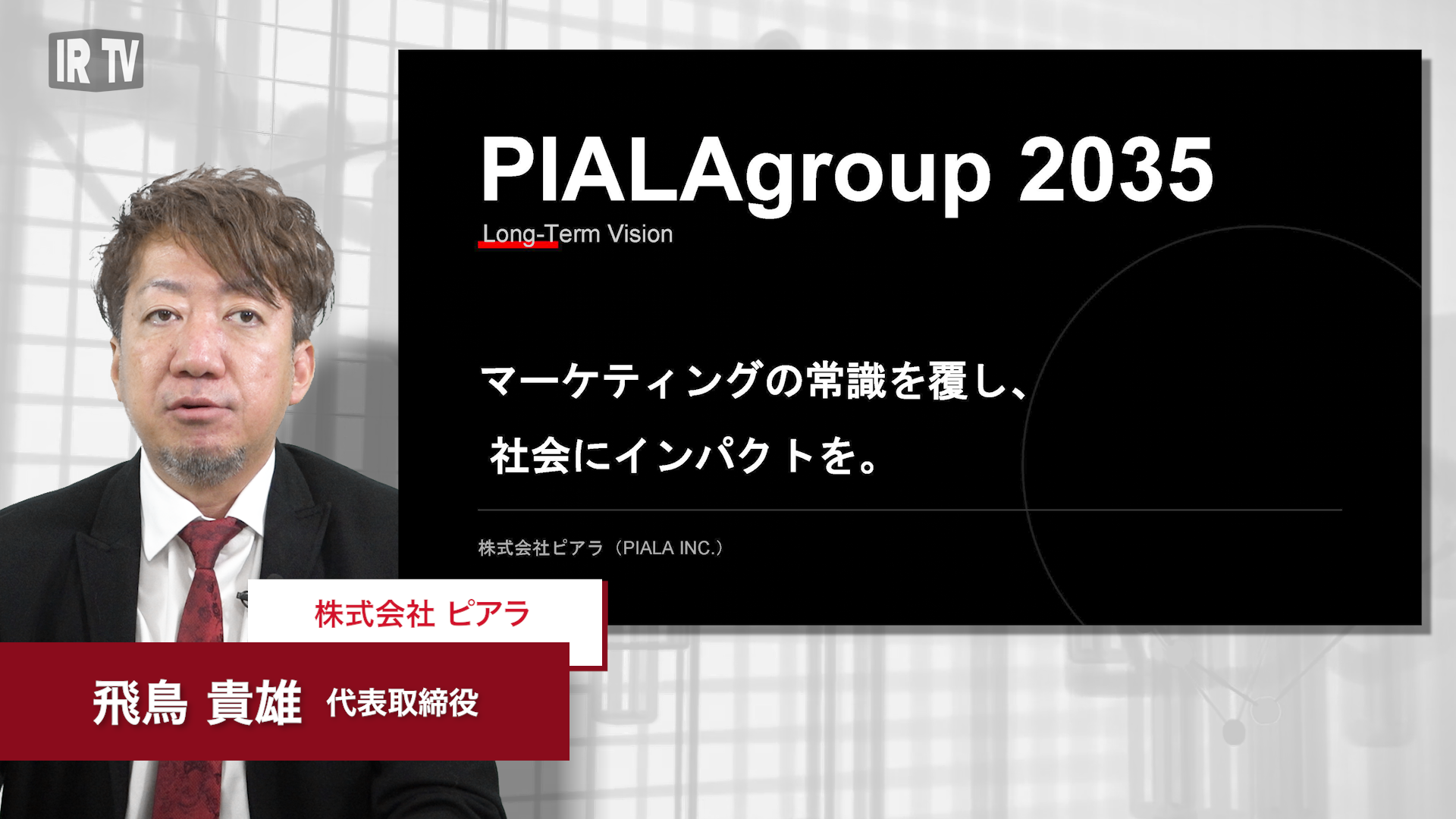 IR TV

PIALAgroup 2035
Long-Term Vision

マーケティングの常識を覆し、
社会にインパクトを。

株式会社ピアラ（PIALA INC.）

株式会社 ピアラ
飛鳥 貴雄 代表取締役